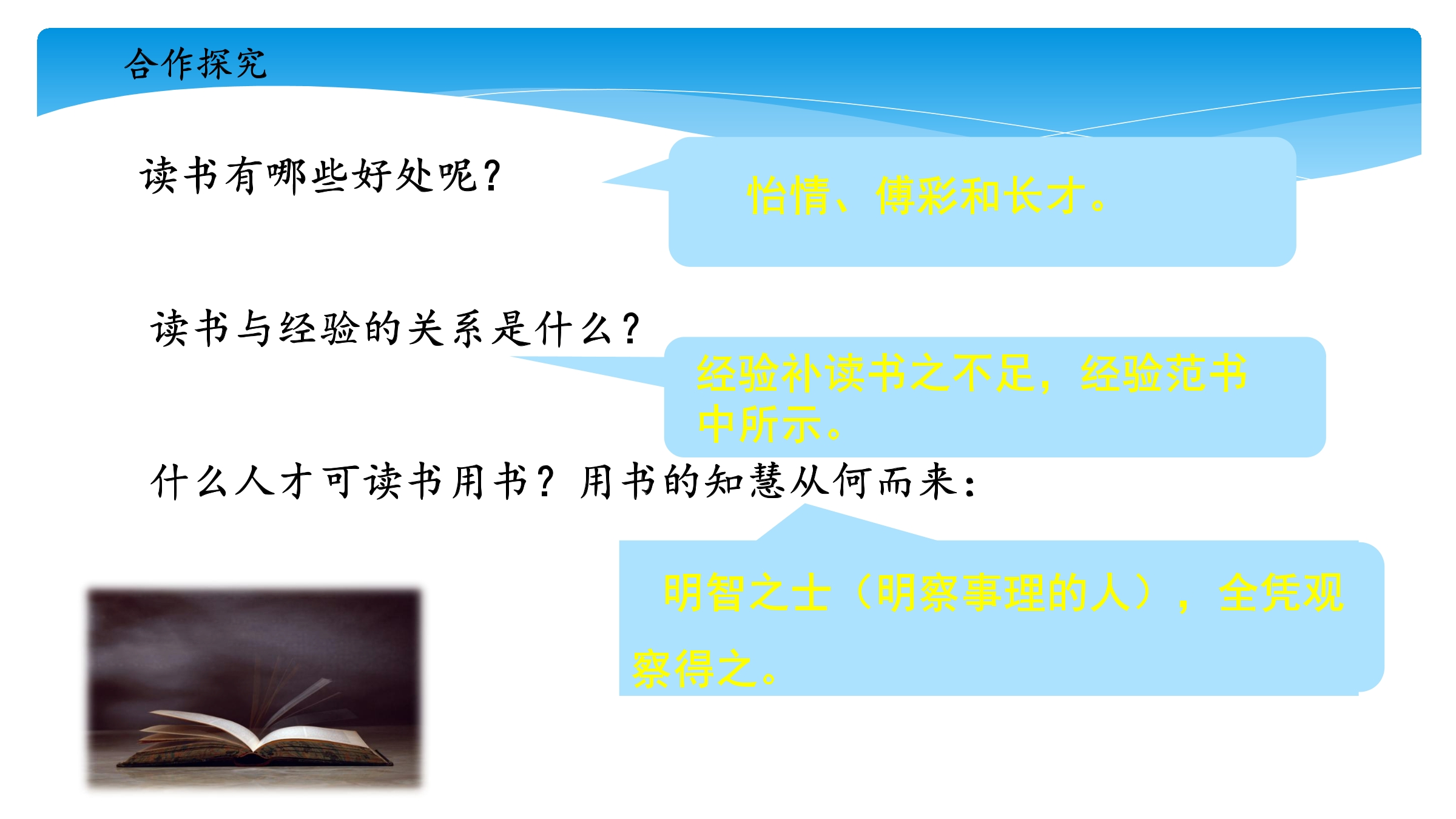 合作探究

读书有哪些好处呢?

怡情、傅彩和长才。

读书与经验的关系是什么?

经验补读书之不足，经验范书中所示。

什么人才可读书用书?用书的知慧从何而来:

明智之士（明察事理的人），全凭观察得之。